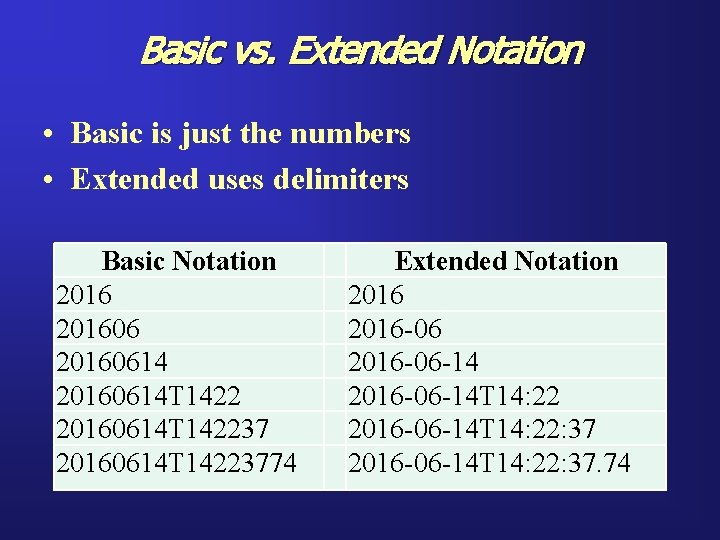 Basic vs. Extended Notation

• Basic is just the numbers
• Extended uses delimiters

| Basic Notation | Extended Notation |
|---|---|
| 2016 | 2016 |
| 201606 | 2016-06 |
| 20160614 | 2016-06-14 |
| 20160614T1422 | 2016-06-14T14:22 |
| 20160614T142237 | 2016-06-14T14:22:37 |
| 20160614T14223774 | 2016-06-14T14:22:37.74 |